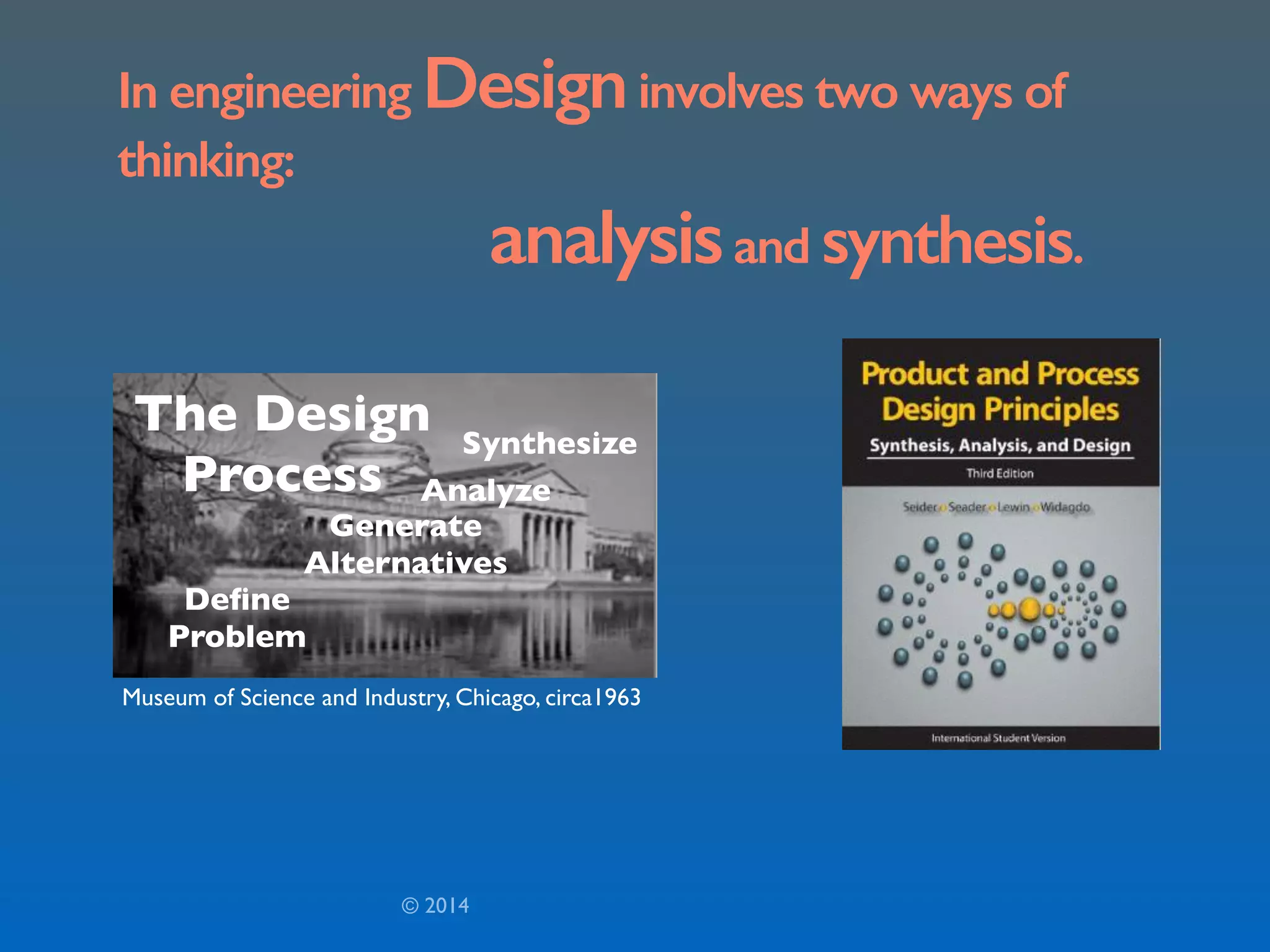 In engineering Design involves two ways of thinking:

analysis and synthesis.

The Design Process

Synthesize

Analyze

Generate Alternatives

Define Problem

Museum of Science and Industry, Chicago, circa1963

Product and Process Design Principles

Synthesis, Analysis, and Design

Third Edition

Seider Seader Lewin Widagdo

International Student Version

© 2014